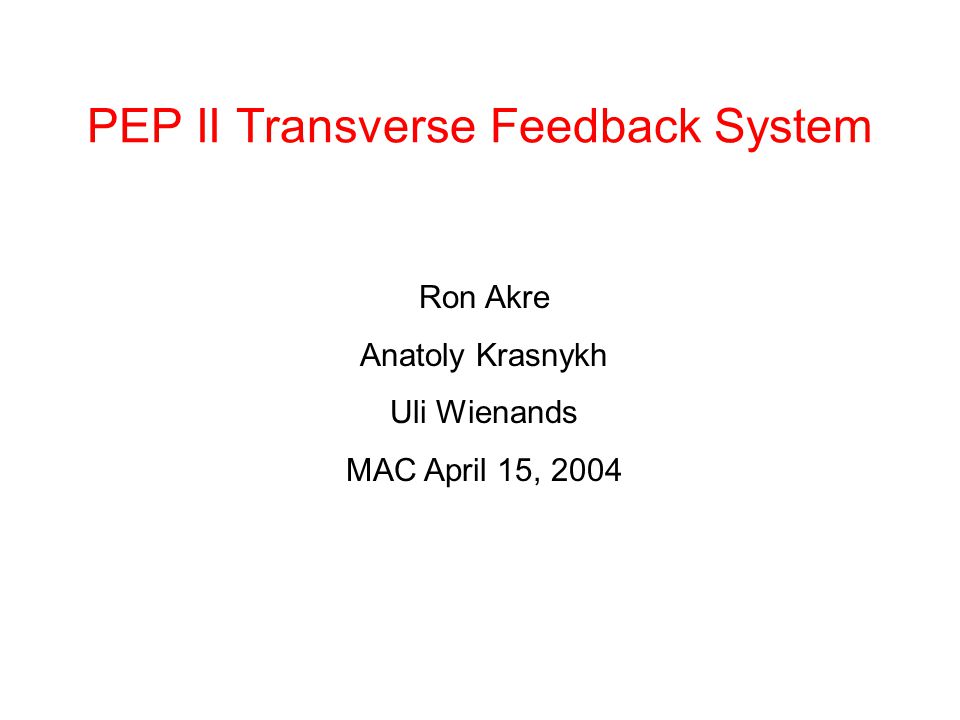 PEP II Transverse Feedback System

Ron Akre

Anatoly Krasnykh

Uli Wienands

MAC April 15, 2004